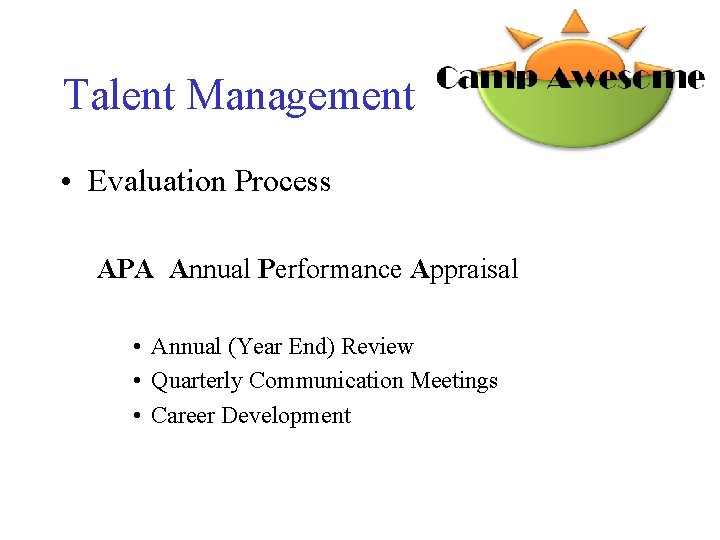 Talent Management

Camp Awesome

• Evaluation Process

APA Annual Performance Appraisal

• Annual (Year End) Review
• Quarterly Communication Meetings
• Career Development